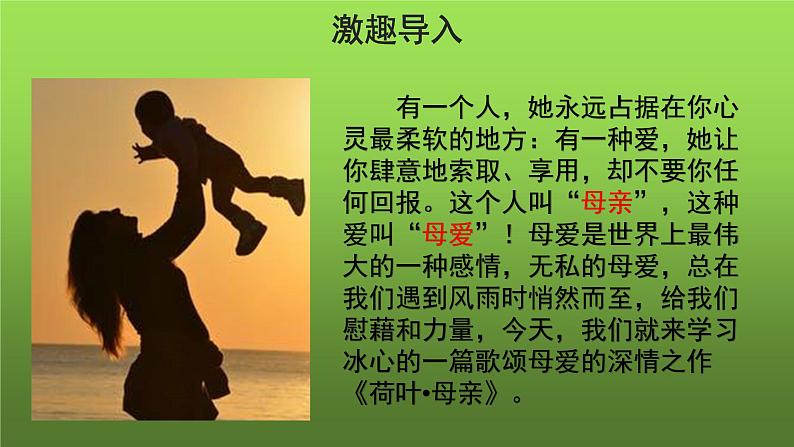 激趣导入

有一个人，她永远占据在你心灵最柔软的地方：有一种爱，她让你肆意地索取、享用，却不要你任何回报。这个人叫“母亲”，这种爱叫“母爱”！母爱是世界上最伟大的一种感情，无私的母爱，总在我们遇到风雨时悄然而至，给我们慰藉和力量，今天，我们就来学习冰心的一篇歌颂母爱的深情之作《荷叶•母亲》。